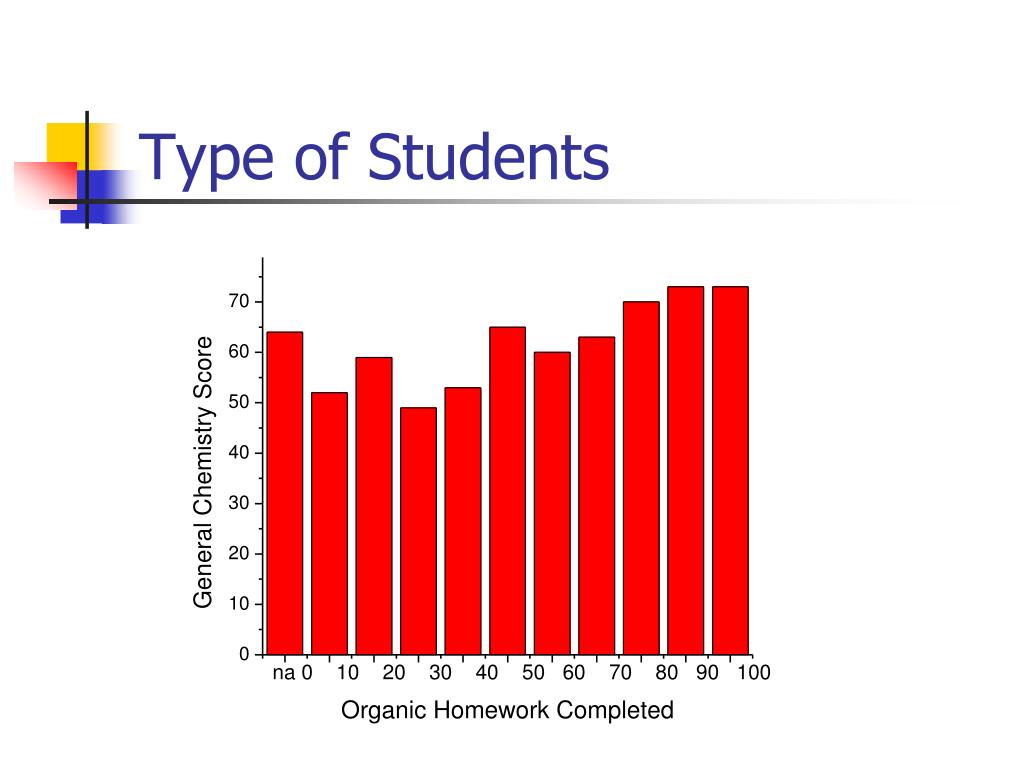 Type of Students

General Chemistry Score

70
60
50
40
30
20
10
0

na 0 10 20 30 40 50 60 70 80 90 100

Organic Homework Completed